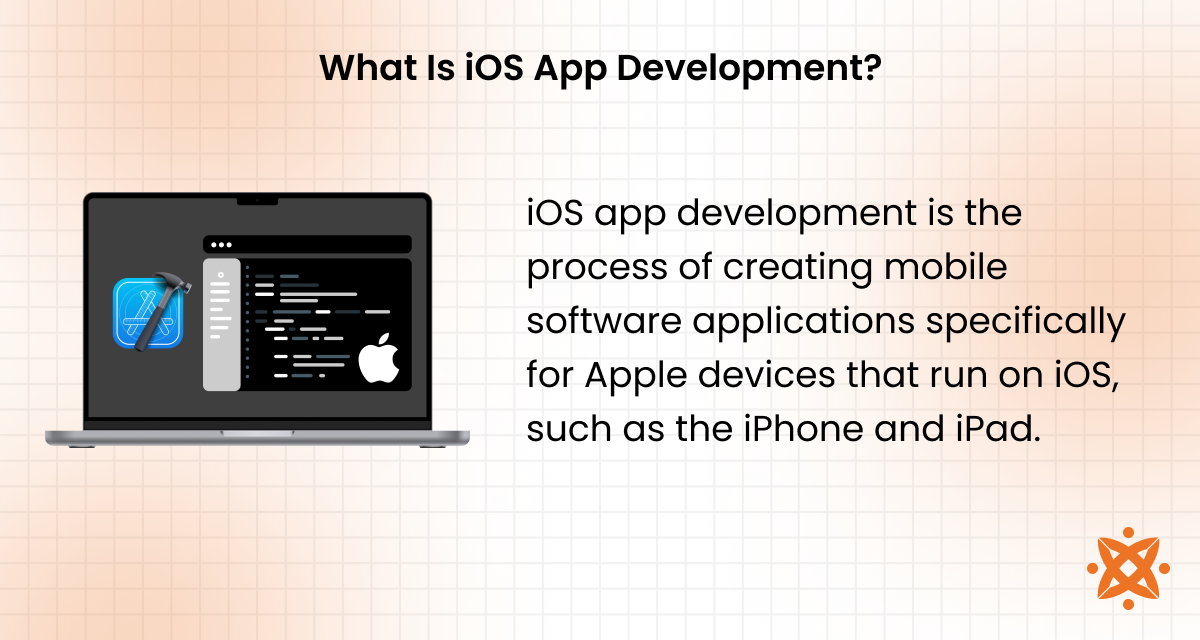 What Is iOS App Development?

iOS app development is the process of creating mobile software applications specifically for Apple devices that run on iOS, such as the iPhone and iPad.